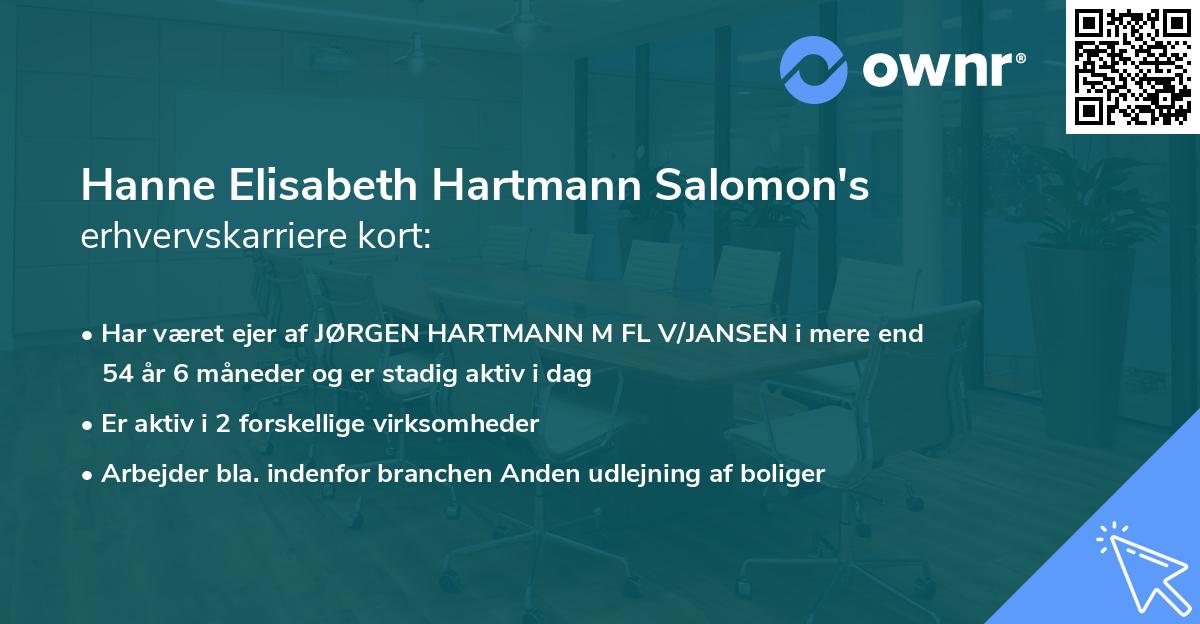 ownr®

Hanne Elisabeth Hartmann Salomon's erhvervskarriere kort:

• Har været ejer af JØRGEN HARTMANN M FL V/JANSEN i mere end 54 år 6 måneder og er stadig aktiv i dag

• Er aktiv i 2 forskellige virksomheder

• Arbejder bla. indenfor branchen Anden udlejning af boliger